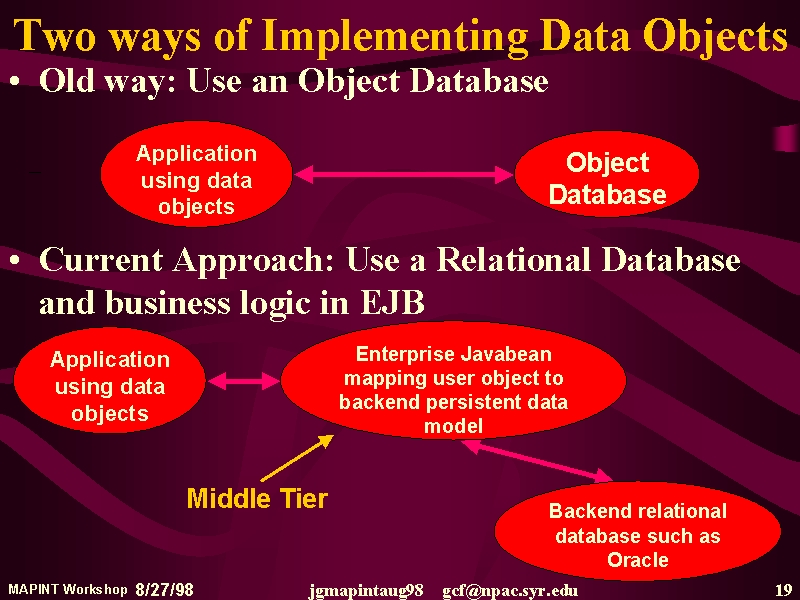 Two ways of Implementing Data Objects

• Old way: Use an Object Database

Application using data objects

Object Database

• Current Approach: Use a Relational Database and business logic in EJB

Application using data objects

Enterprise Javabean mapping user object to backend persistent data model

Middle Tier

Backend relational database such as Oracle

MAPINT Workshop 8/27/98 jgmapintaug98 gcf@npac.syr.edu 19